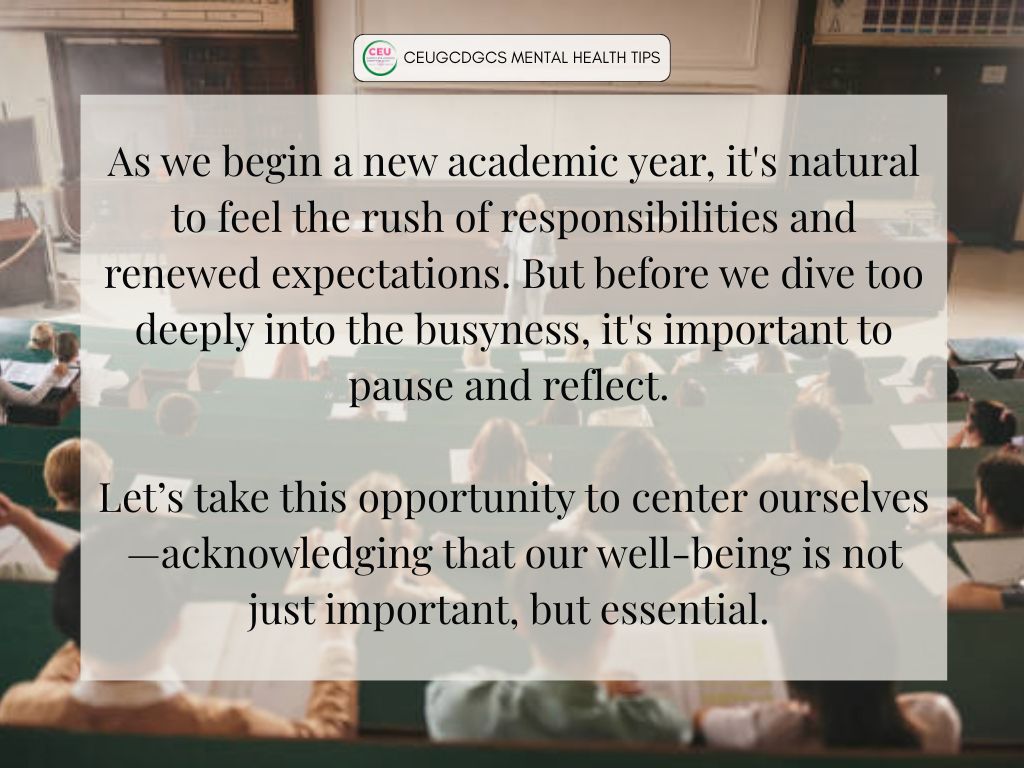 CEU CEUGCDGCS MENTAL HEALTH TIPS

As we begin a new academic year, it's natural to feel the rush of responsibilities and renewed expectations. But before we dive too deeply into the busyness, it's important to pause and reflect.

Let’s take this opportunity to center ourselves—acknowledging that our well-being is not just important, but essential.